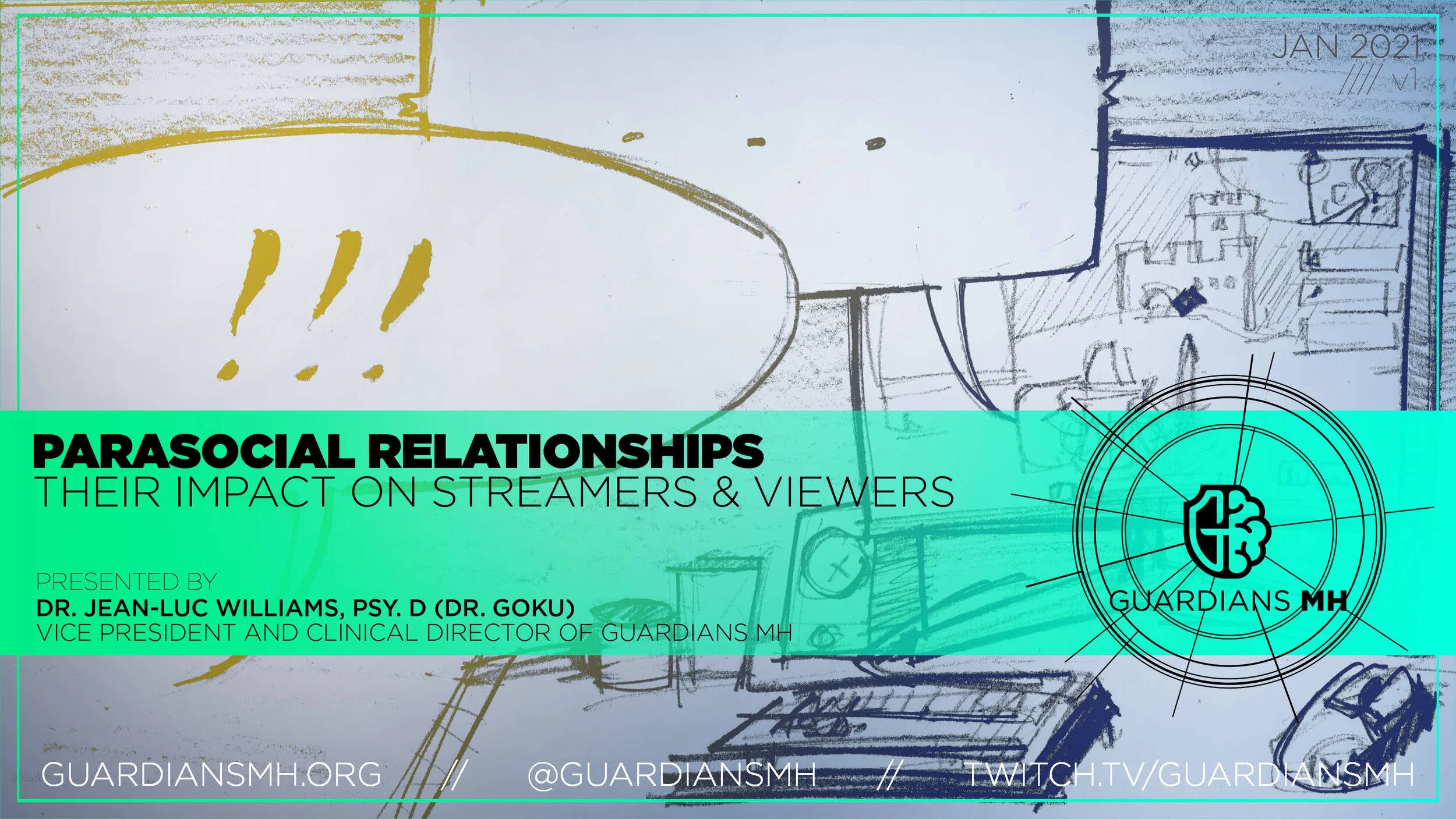 JAN 2021
//// v1

!!!

PARASOCIAL RELATIONSHIPS
THEIR IMPACT ON STREAMERS & VIEWERS

PRESENTED BY
DR. JEAN-LUC WILLIAMS, PSY. D (DR. GOKU)
VICE PRESIDENT AND CLINICAL DIRECTOR OF GUARDIANS MH

GUARDIANS MH

GUARDIANSMH.ORG // @GUARDIANSMH // TWITCH.TV/GUARDIANSMH